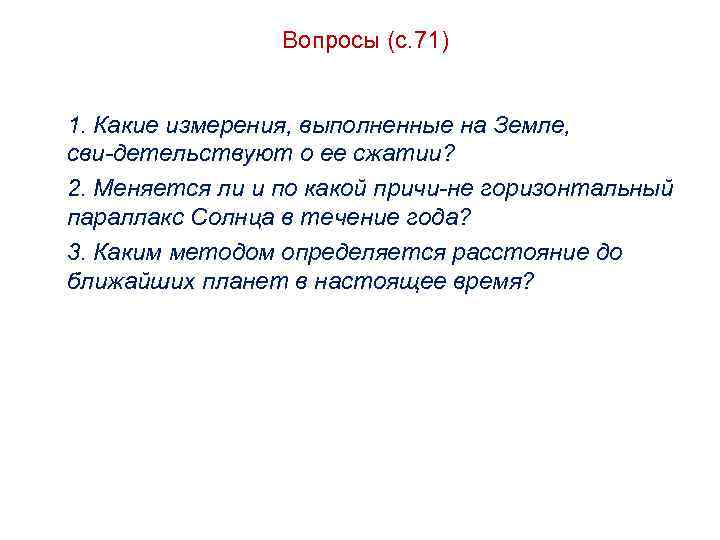 Вопросы (с.71)

1. Какие измерения, выполненные на Земле, сви-детельствуют о ее сжатии?

2. Меняется ли и по какой причи-не горизонтальный параллакс Солнца в течение года?

3. Каким методом определяется расстояние до ближайших планет в настоящее время?